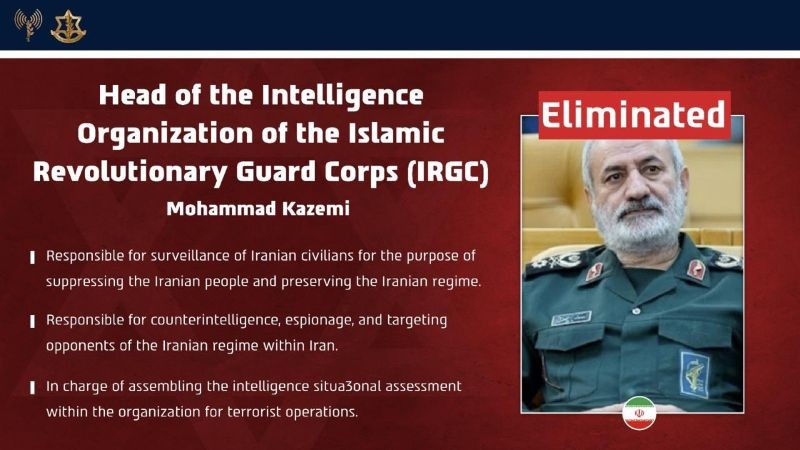 Head of the Intelligence Organization of the Islamic Revolutionary Guard Corps (IRGC)

Mohammad Kazemi

Responsible for surveillance of Iranian civilians for the purpose of suppressing the Iranian people and preserving the Iranian regime.

Responsible for counterintelligence, espionage, and targeting opponents of the Iranian regime within Iran.

In charge of assembling the intelligence situa3onal assessment within the organization for terrorist operations.

Eliminated